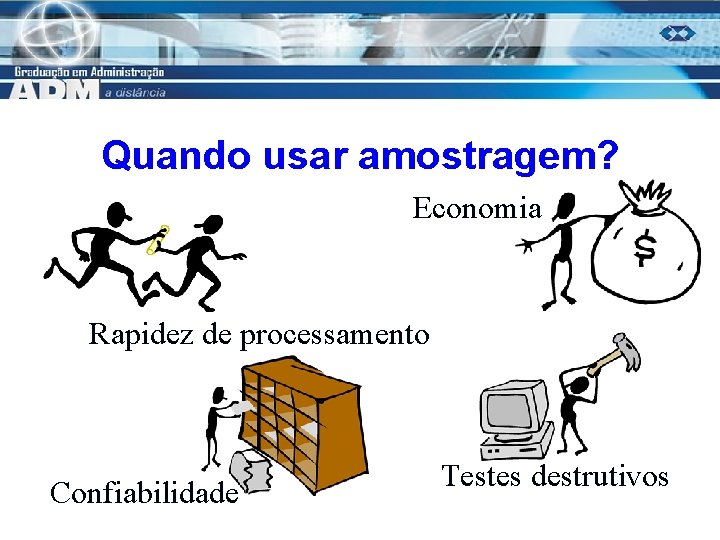 Graduação em Administração
ADM a distância

Quando usar amostragem?

Economia

$

Rapidez de processamento

Confiabilidade

Testes destrutivos